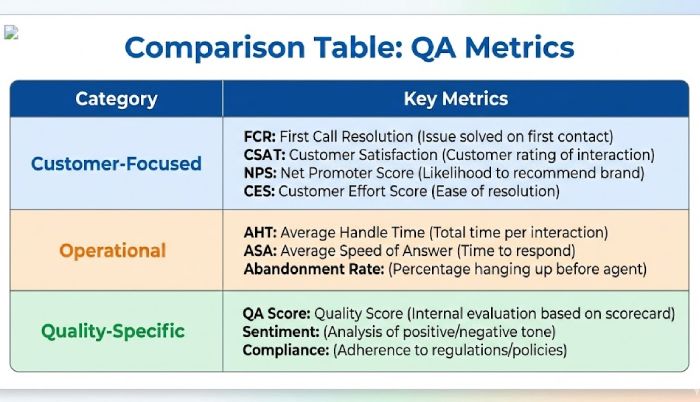 Comparison Table: QA Metrics

| Category | Key Metrics |
|---|---|
| Customer-Focused | FCR: First Call Resolution (Issue solved on first contact) CSAT: Customer Satisfaction (Customer rating of interaction) NPS: Net Promoter Score (Likelihood to recommend brand) CES: Customer Effort Score (Ease of resolution) |
| Operational | AHT: Average Handle Time (Total time per interaction) ASA: Average Speed of Answer (Time to respond) Abandonment Rate: (Percentage hanging up before agent) |
| Quality-Specific | QA Score: Quality Score (Internal evaluation based on scorecard) Sentiment: (Analysis of positive/negative tone) Compliance: (Adherence to regulations/policies) |